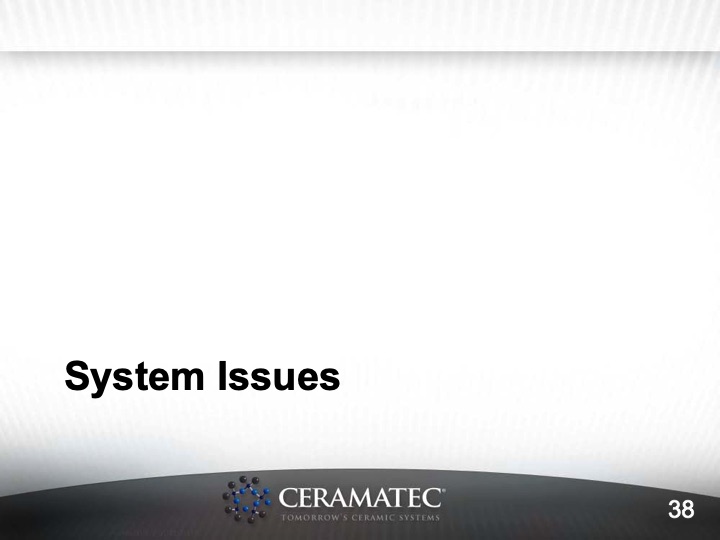 System Issues

CERAMATEC®
TOMORROW'S CERAMIC SYSTEMS

38